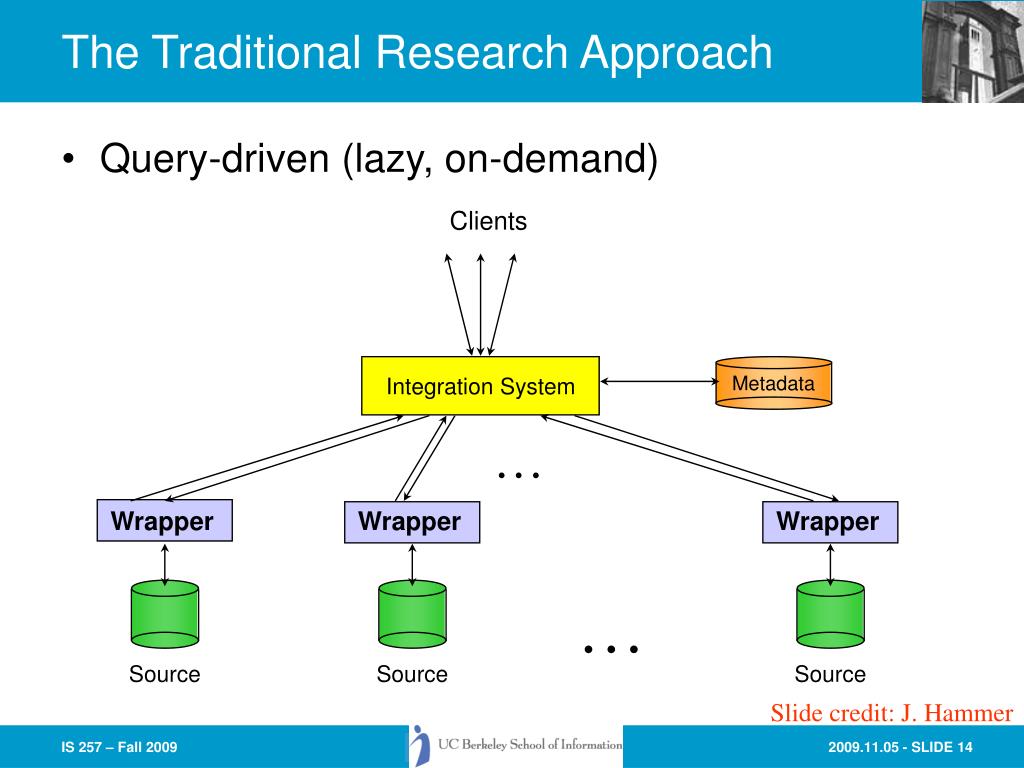 The Traditional Research Approach

• Query-driven (lazy, on-demand)

Clients

Integration System

Metadata

. . .

Wrapper

Wrapper

Wrapper

. . .

Source

Source

Source

Slide credit: J. Hammer

IS 257 – Fall 2009

UC Berkeley School of Information

2009.11.05 - SLIDE 14